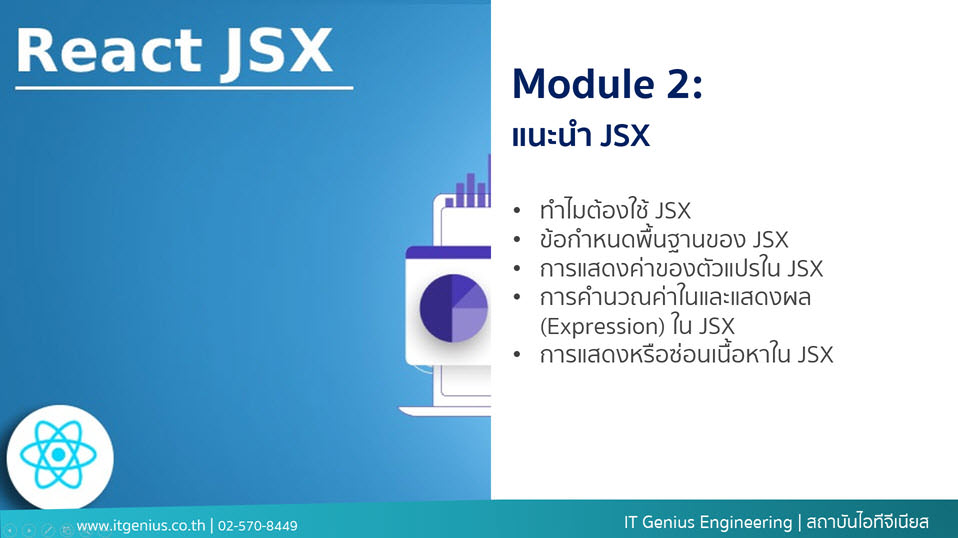 React JSX

Module 2:
แนะนำ JSX

• ทำไมต้องใช้ JSX
• ข้อกำหนดพื้นฐานของ JSX
• การแสดงค่าของตัวแปรใน JSX
• การคำนวณค่าในและแสดงผล (Expression) ใน JSX
• การแสดงหรือซ่อนเนื้อหาใน JSX

www.itgenius.co.th | 02-570-8449
IT Genius Engineering | สถาบันไอทีจีเนียส